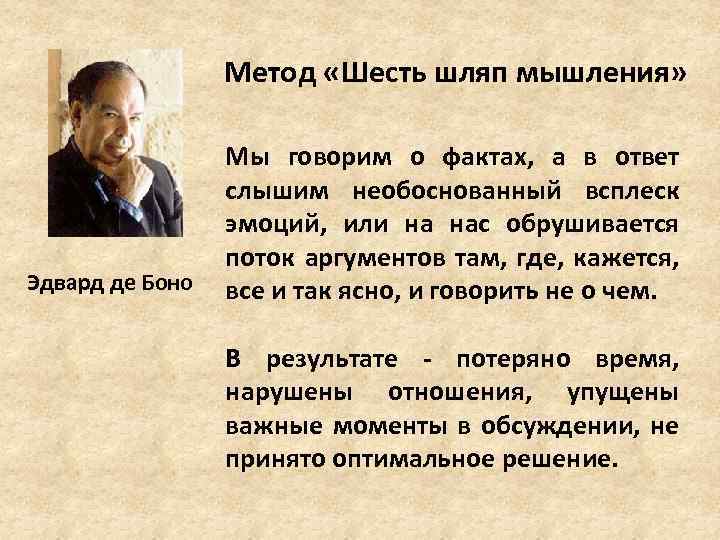 Метод «Шесть шляп мышления»

Эдвард де Боно

Мы говорим о фактах, а в ответ слышим необоснованный всплеск эмоций, или на нас обрушивается поток аргументов там, где, кажется, все и так ясно, и говорить не о чем.

В результате - потеряно время, нарушены отношения, упущены важные моменты в обсуждении, не принято оптимальное решение.